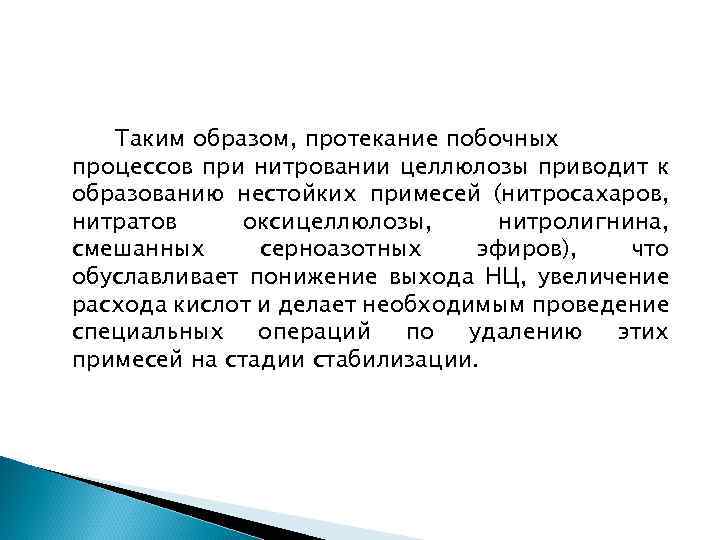 Таким образом, протекание побочных процессов при нитровании целлюлозы приводит к образованию нестойких примесей (нитросахаров, нитратов оксицеллюлозы, нитролигнина, смешанных серноазотных эфиров), что обуславливает понижение выхода НЦ, увеличение расхода кислот и делает необходимым проведение специальных операций по удалению этих примесей на стадии стабилизации.